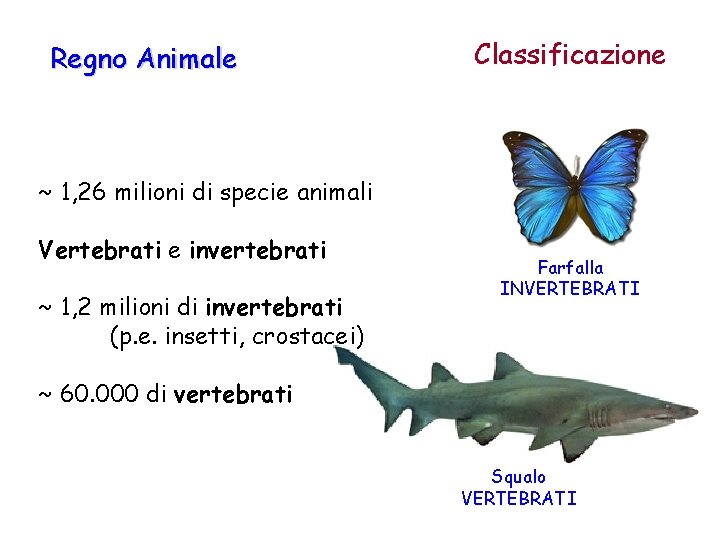 Regno Animale

Classificazione

~ 1,26 milioni di specie animali

Vertebrati e invertebrati

~ 1,2 milioni di invertebrati (p.e. insetti, crostacei)

~ 60.000 di vertebrati

Farfalla
INVERTEBRATI

Squalo
VERTEBRATI